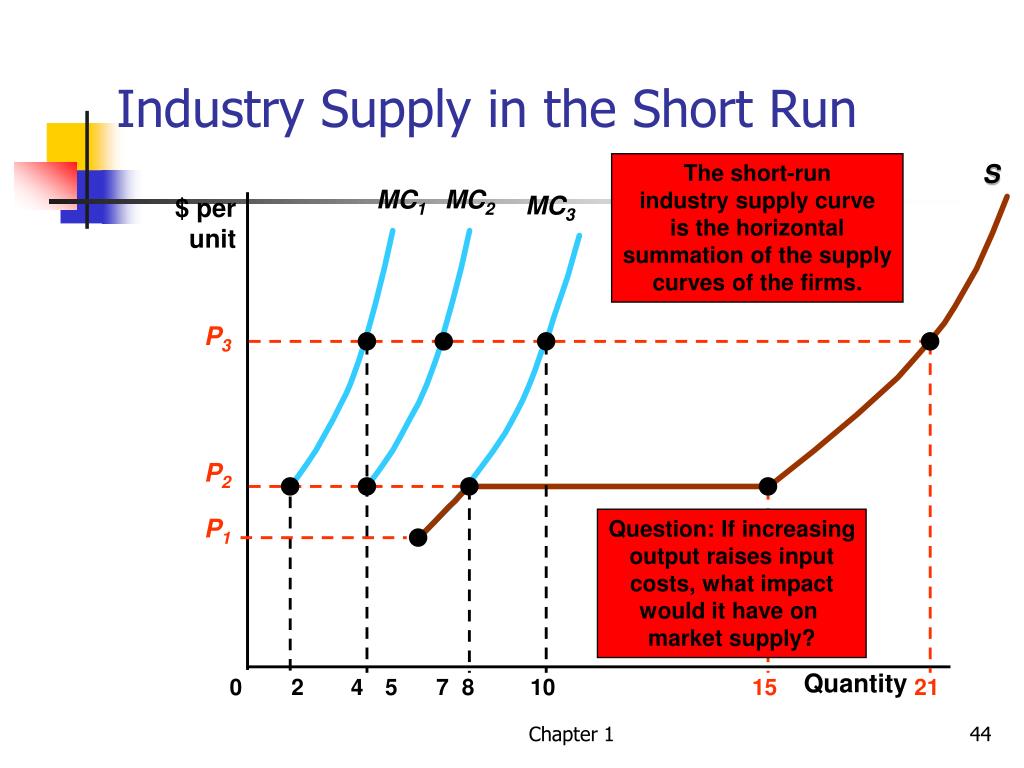 Industry Supply in the Short Run

$ per unit

$MC_1$ $MC_2$ $MC_3$

The short-run industry supply curve is the horizontal summation of the supply curves of the firms.

S

$P_3$

$P_2$

$P_1$

Question: If increasing output raises input costs, what impact would it have on market supply?

0 2 4 5 7 8 10 15 Quantity 21

Chapter 1

44